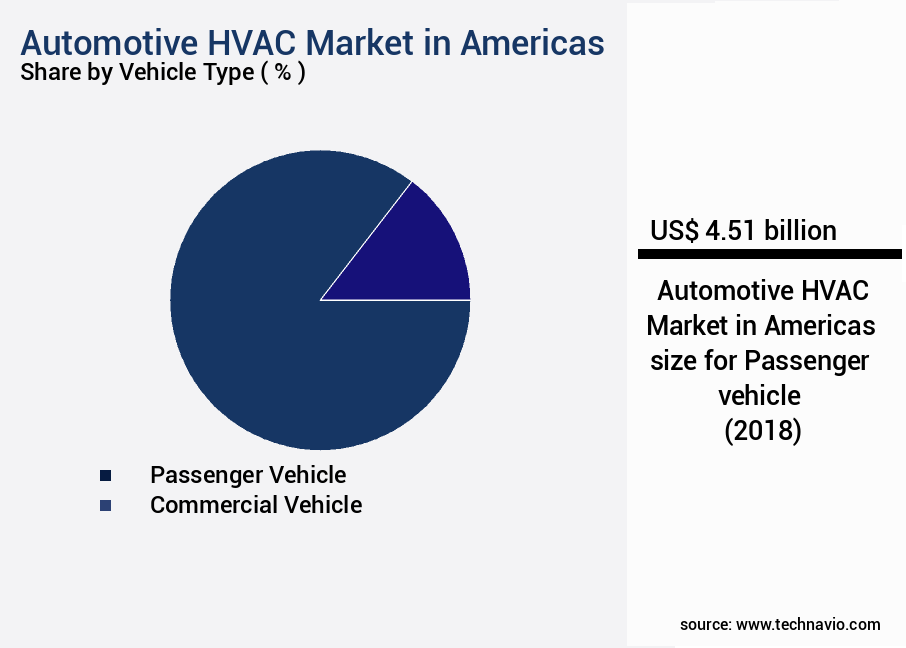 Automotive HVAC Market in Americas
Share by Vehicle Type ( % )

Passenger Vehicle
Commercial Vehicle

US$ 4.51 billion

Automotive HVAC Market in Americas size for Passenger vehicle (2018)

source: www.technavio.com